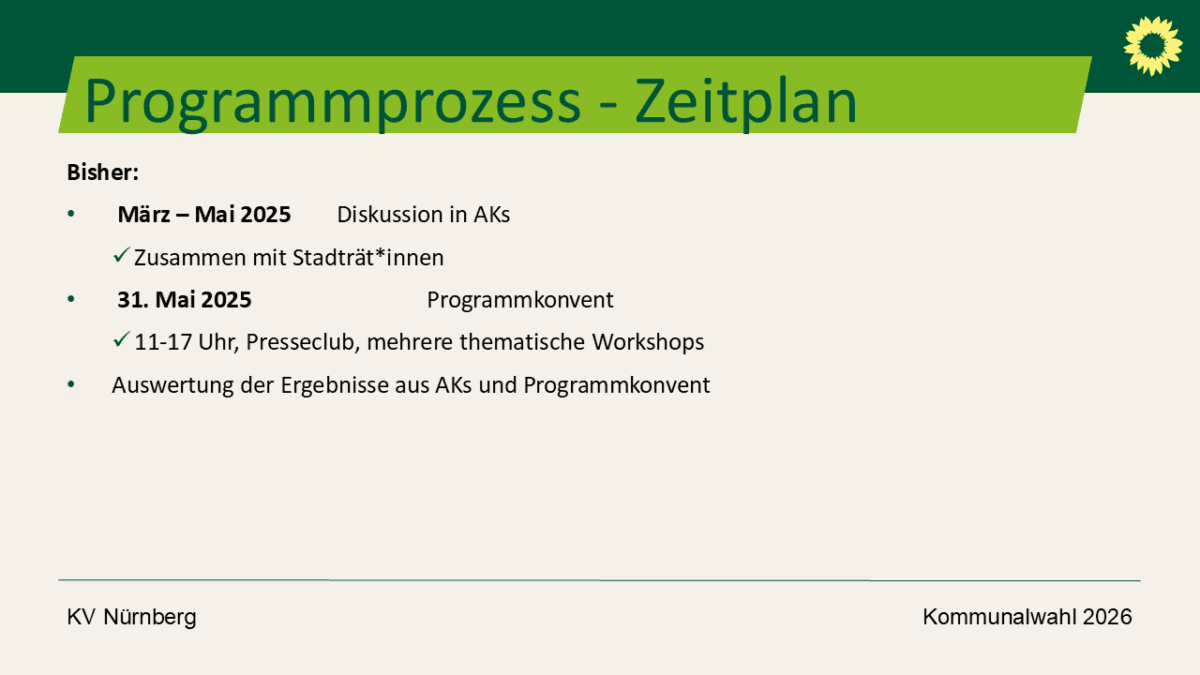 Programmprozess - Zeitplan

Bisher:

• März – Mai 2025 Diskussion in AKs

✓ Zusammen mit Stadträt*innen

• 31. Mai 2025 Programmkonvent

✓ 11-17 Uhr, Presseclub, mehrere thematische Workshops

• Auswertung der Ergebnisse aus AKs und Programmkonvent

KV Nürnberg

Kommunalwahl 2026